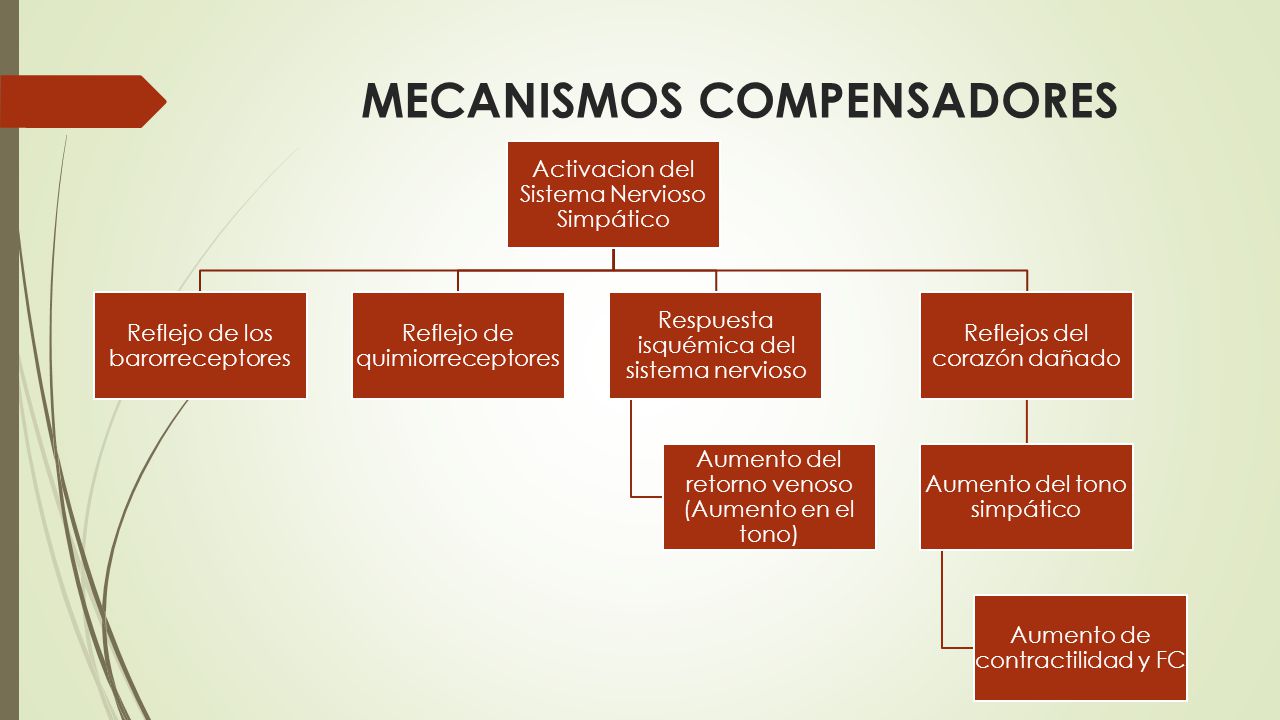 MECANISMOS COMPENSADORES

Activacion del Sistema Nervioso Simpático

Reflejo de los barorreceptores

Reflejo de quimiorreceptores

Respuesta isquémica del sistema nervioso

Aumento del retorno venoso (Aumento en el tono)

Reflejos del corazón dañado

Aumento del tono simpático

Aumento de contractilidad y FC